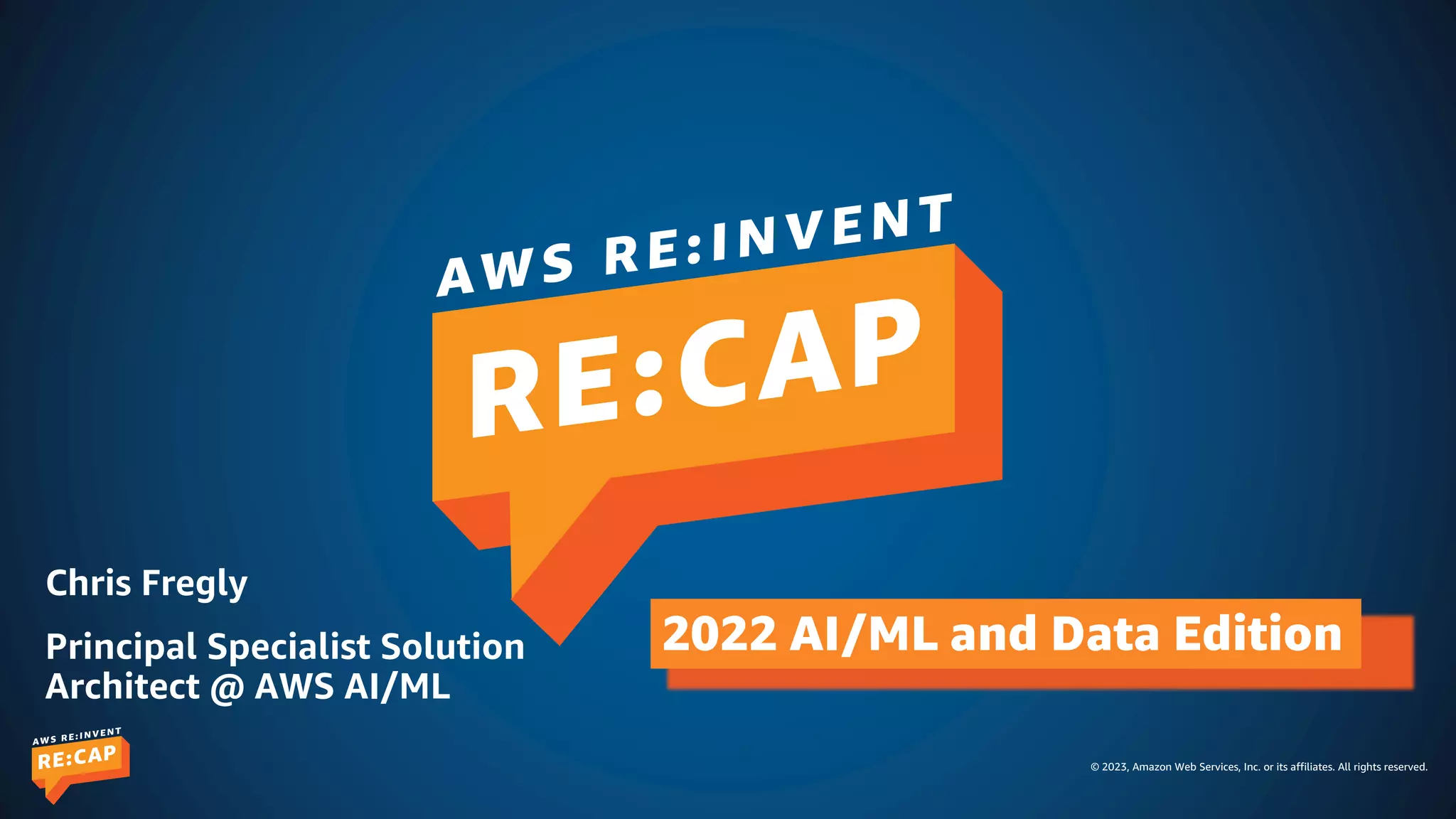 AWS RE:INVENT

RE:CAP

Chris Fregly

Principal Specialist Solution Architect @ AWS AI/ML

2022 AI/ML and Data Edition

AWS RE:INVENT
RE:CAP

© 2023, Amazon Web Services, Inc. or its affiliates. All rights reserved.